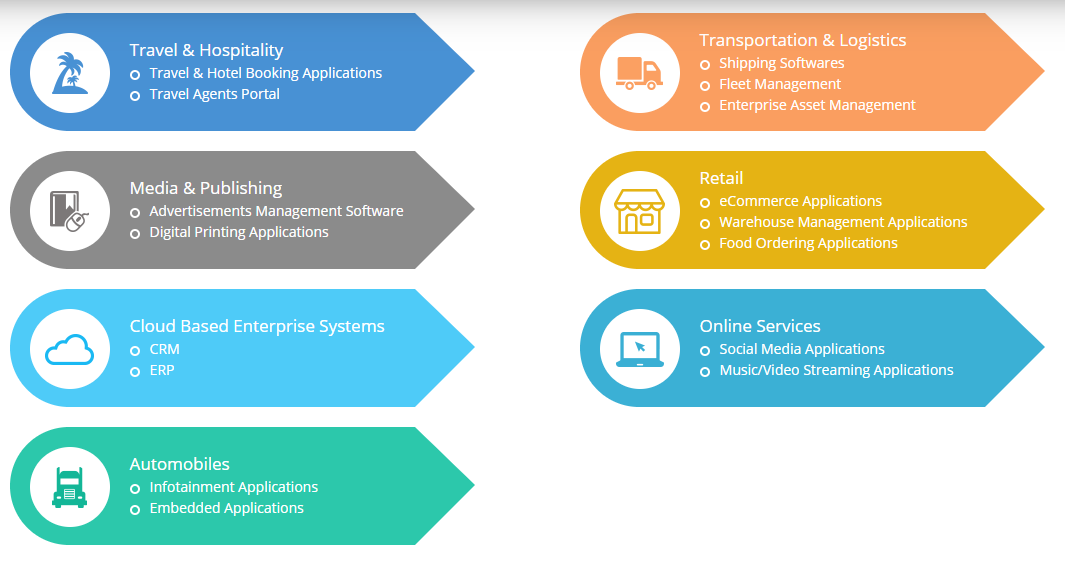 Travel & Hospitality
Travel & Hotel Booking Applications
Travel Agents Portal

Media & Publishing
Advertisements Management Software
Digital Printing Applications

Cloud Based Enterprise Systems
CRM
ERP

Automobiles
Infotainment Applications
Embedded Applications

Transportation & Logistics
Shipping Softwares
Fleet Management
Enterprise Asset Management

Retail
eCommerce Applications
Warehouse Management Applications
Food Ordering Applications

Online Services
Social Media Applications
Music/Video Streaming Applications